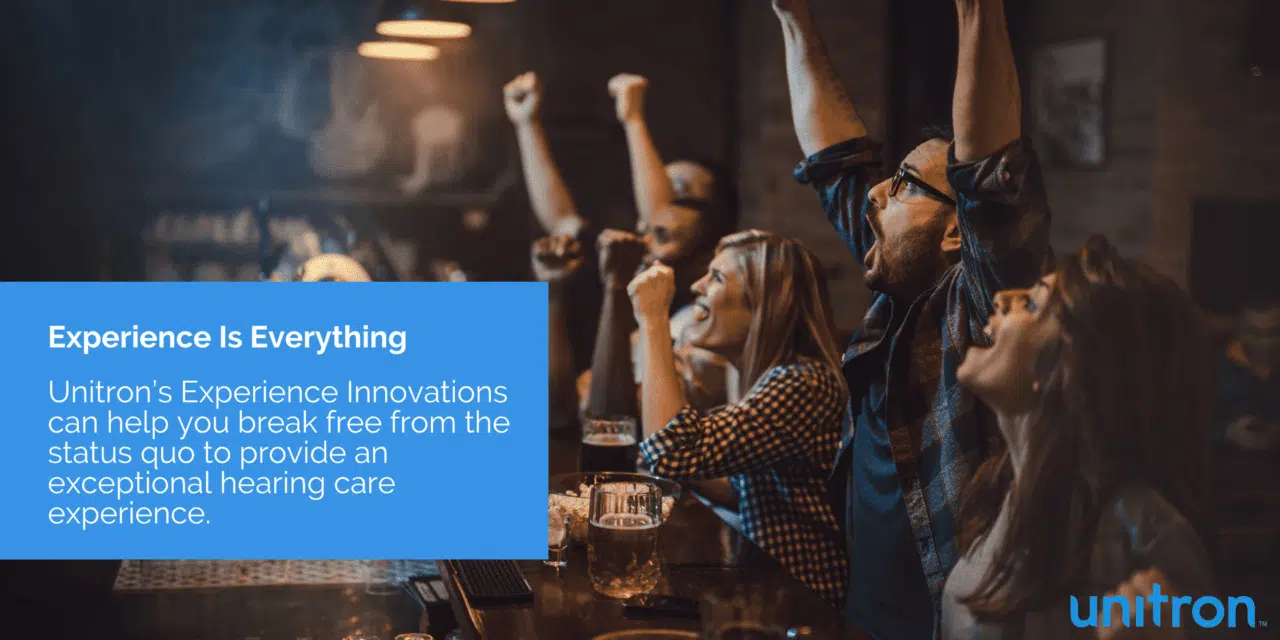 Experience Is Everything

Unitron's Experience Innovations can help you break free from the status quo to provide an exceptional hearing care experience.

unitron™